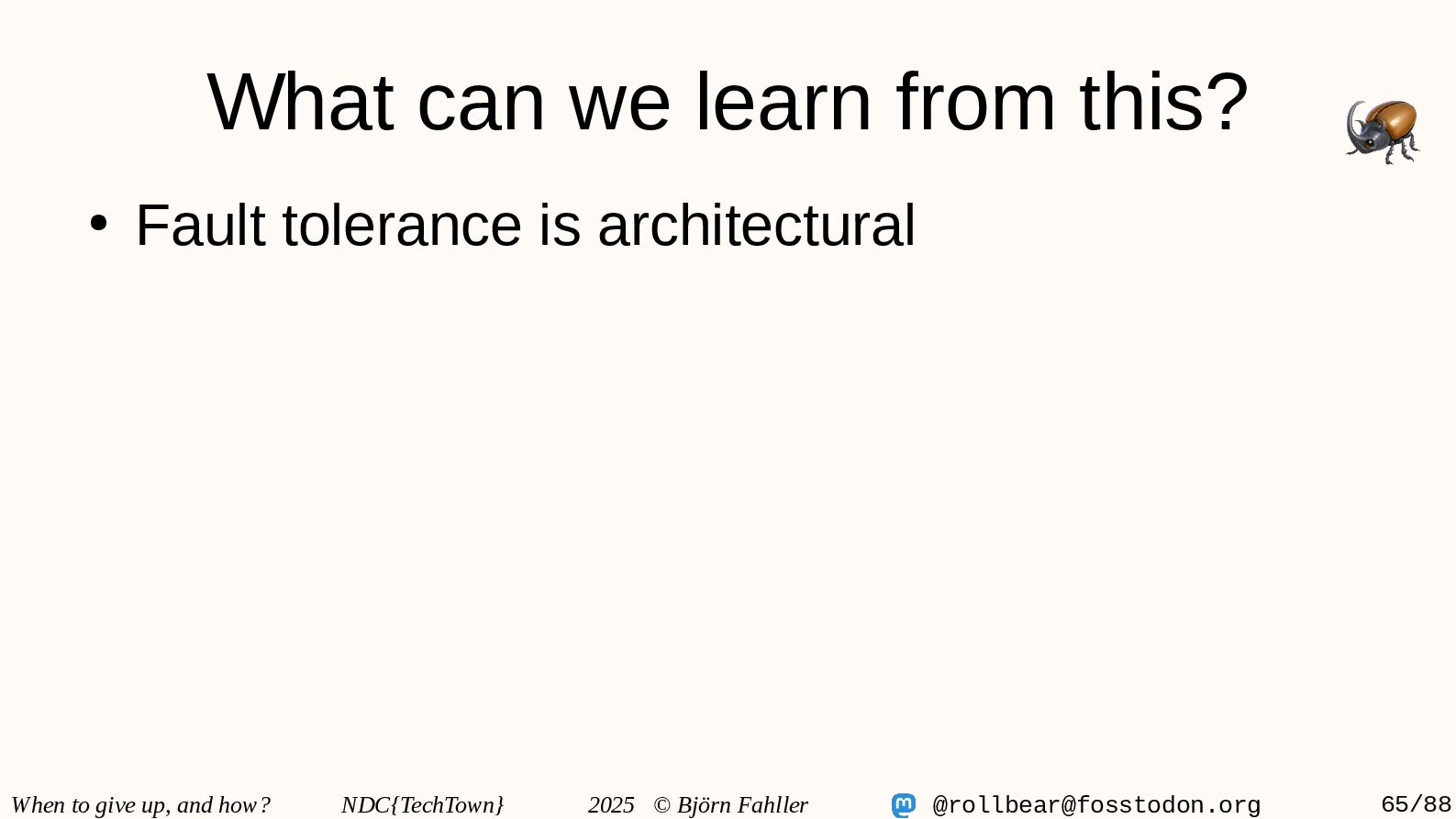 What can we learn from this?

• Fault tolerance is architectural

When to give up, and how? NDC{TechTown} 2025 © Björn Fahller @rollbear@fosstodon.org 65/88